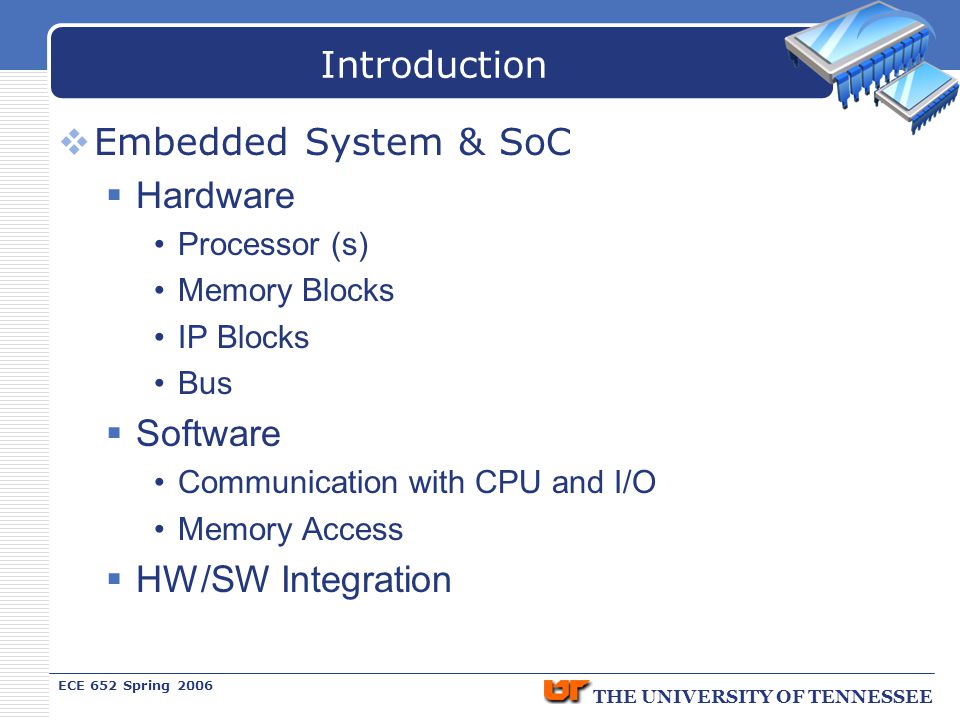 Introduction

❖ Embedded System & SoC

▪ Hardware

• Processor (s)

• Memory Blocks

• IP Blocks

• Bus

▪ Software

• Communication with CPU and I/O

• Memory Access

▪ HW/SW Integration

ECE 652 Spring 2006

UT THE UNIVERSITY OF TENNESSEE